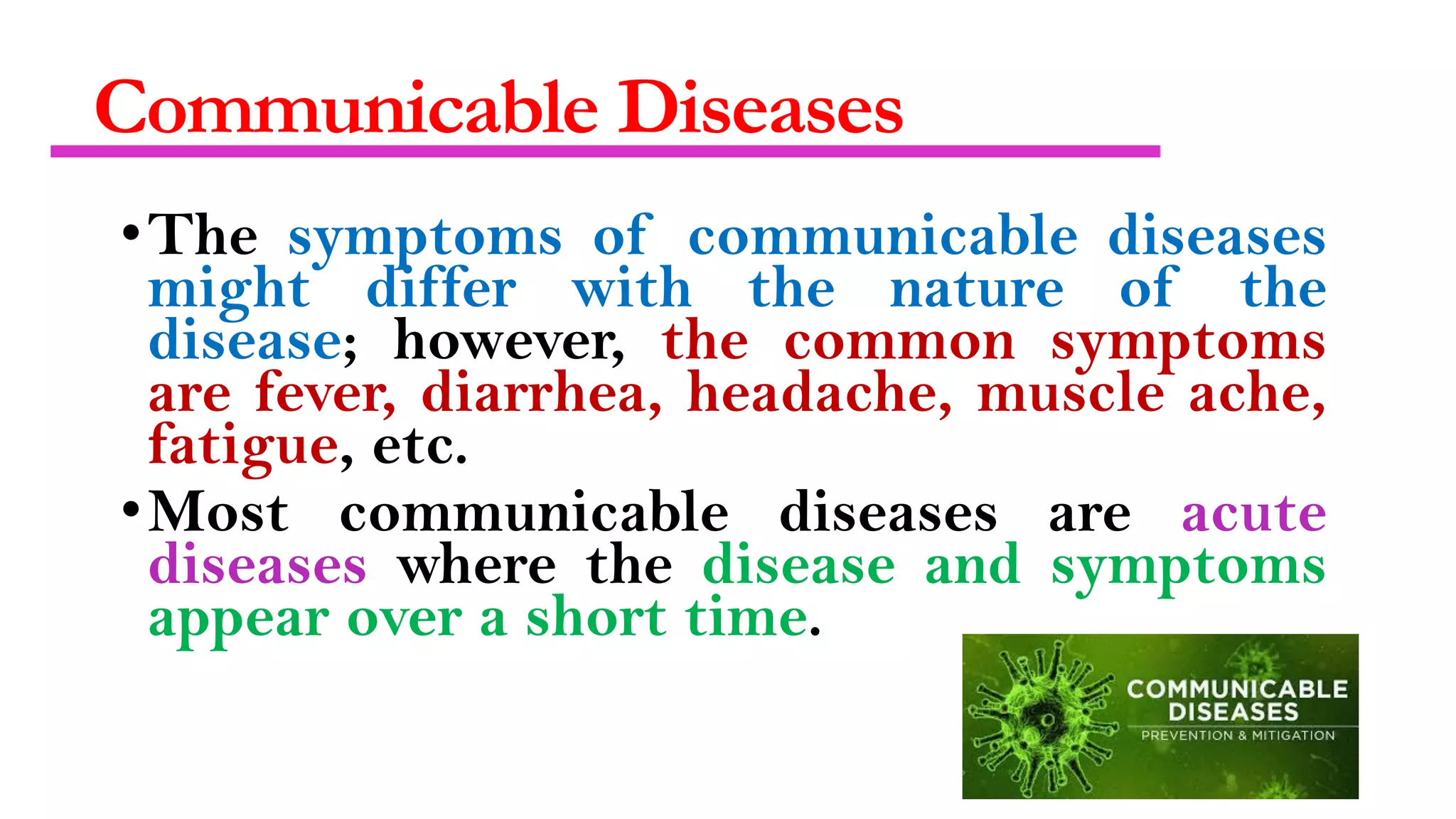 Communicable Diseases

• The symptoms of communicable diseases might differ with the nature of the disease; however, the common symptoms are fever, diarrhea, headache, muscle ache, fatigue, etc.

• Most communicable diseases are acute diseases where the disease and symptoms appear over a short time.

COMMUNICABLE DISEASES
PREVENTION & MITIGATION